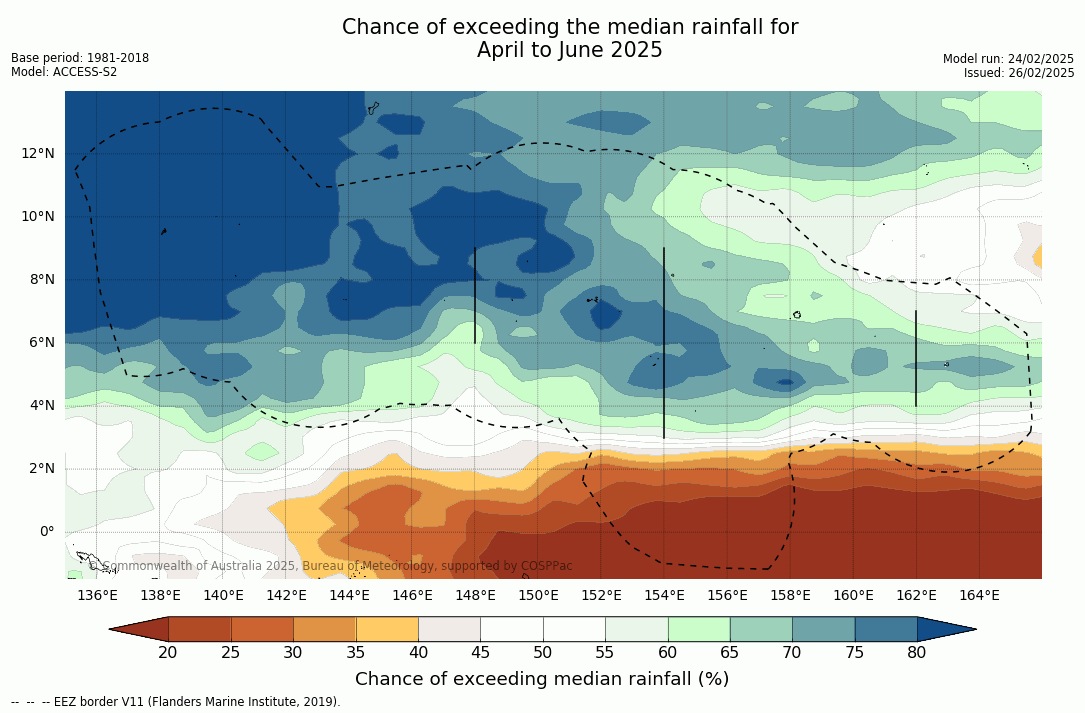 Chance of exceeding the median rainfall for
April to June 2025

Base period: 1981-2018
Model: ACCESS-S2

Model run: 24/02/2025
Issued: 26/02/2025

12°N
10°N
8°N
6°N
4°N
2°N
0°

© Commonwealth of Australia 2025, Bureau of Meteorology, supported by COSPPac

136°E 138°E 140°E 142°E 144°E 146°E 148°E 150°E 152°E 154°E 156°E 158°E 160°E 162°E 164°E

20 25 30 35 40 45 50 55 60 65 70 75 80

Chance of exceeding median rainfall (%)

-- -- -- EEZ border V11 (Flanders Marine Institute, 2019).